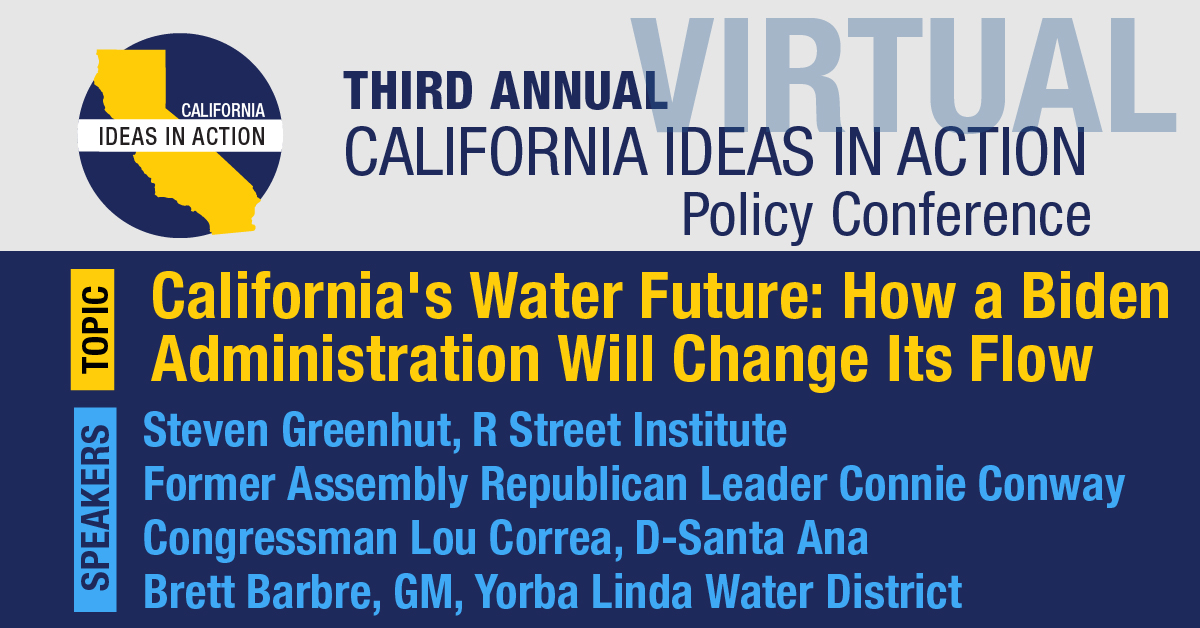 CALIFORNIA
IDEAS IN ACTION

VIRTUAL
THIRD ANNUAL
CALIFORNIA IDEAS IN ACTION
Policy Conference

TOPIC
California's Water Future: How a Biden Administration Will Change Its Flow

SPEAKERS
Steven Greenhut, R Street Institute
Former Assembly Republican Leader Connie Conway
Congressman Lou Correa, D-Santa Ana
Brett Barbre, GM, Yorba Linda Water District